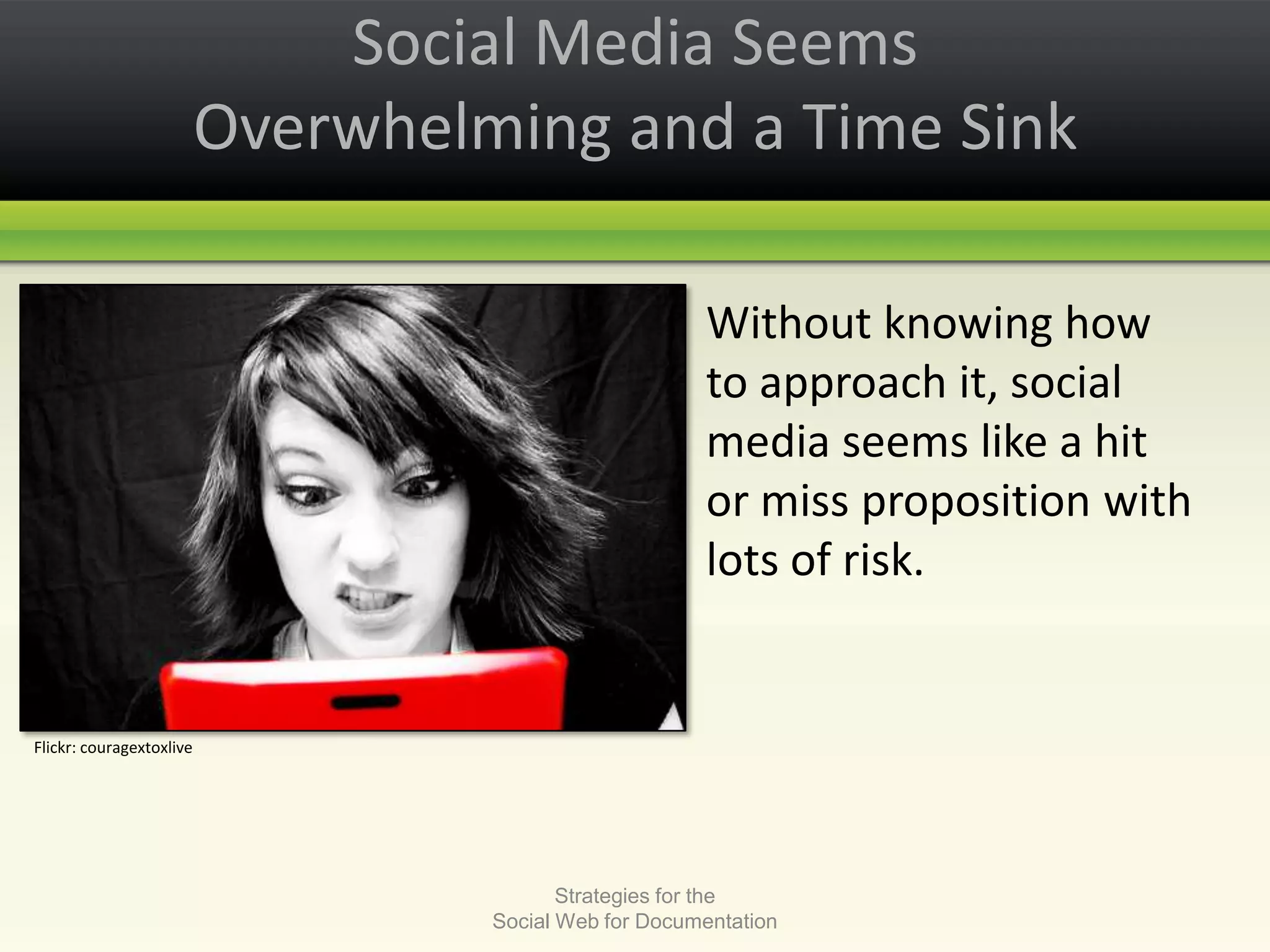 Social Media Seems Overwhelming and a Time Sink

Flickr: couragextoxlive

Without knowing how to approach it, social media seems like a hit or miss proposition with lots of risk.

Strategies for the
Social Web for Documentation